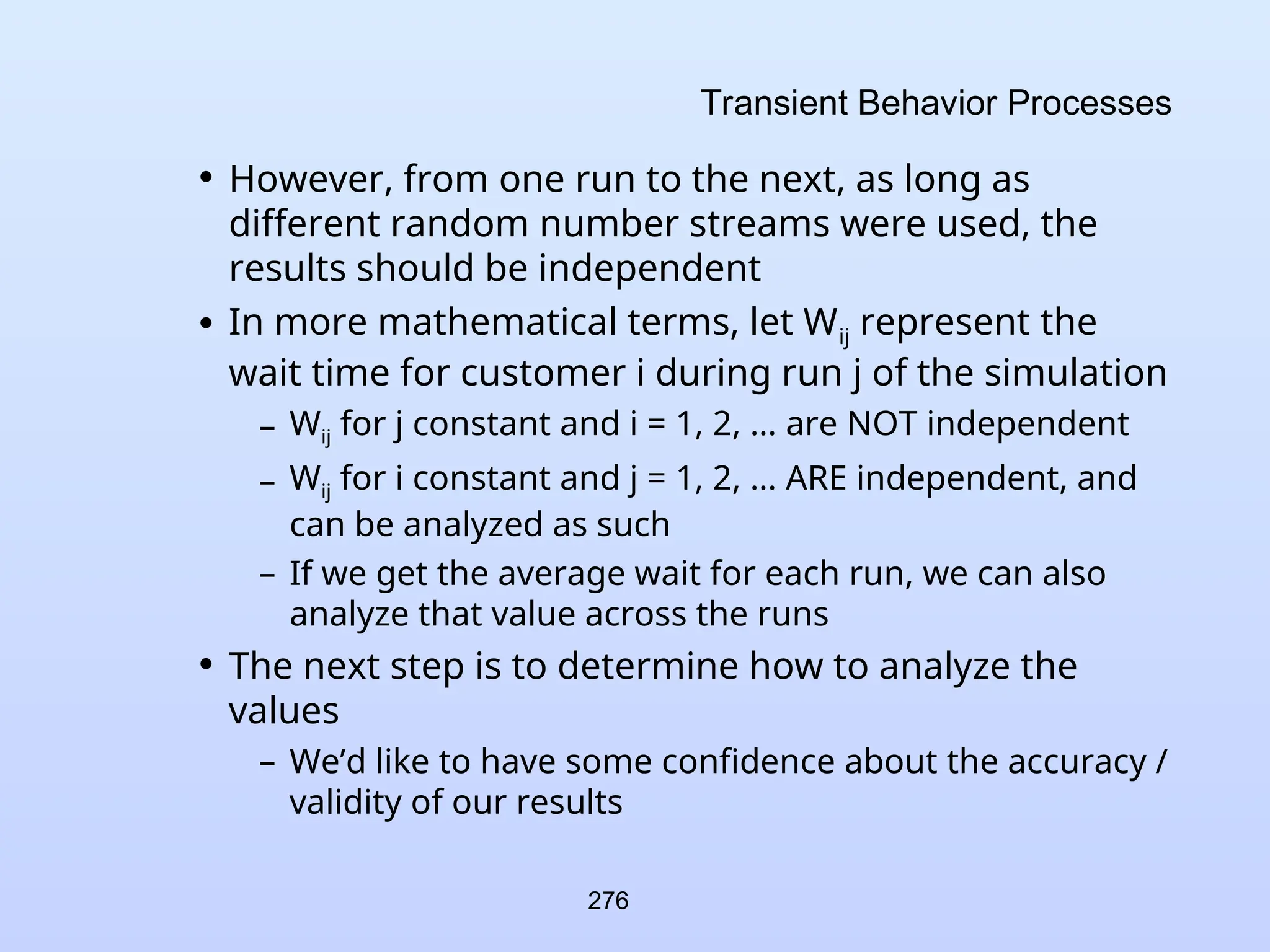 Transient Behavior Processes

• However, from one run to the next, as long as different random number streams were used, the results should be independent

• In more mathematical terms, let $W_{ij}$ represent the wait time for customer i during run j of the simulation

– $W_{ij}$ for j constant and i = 1, 2, … are NOT independent

– $W_{ij}$ for i constant and j = 1, 2, … ARE independent, and can be analyzed as such

– If we get the average wait for each run, we can also analyze that value across the runs

• The next step is to determine how to analyze the values

– We'd like to have some confidence about the accuracy / validity of our results

276